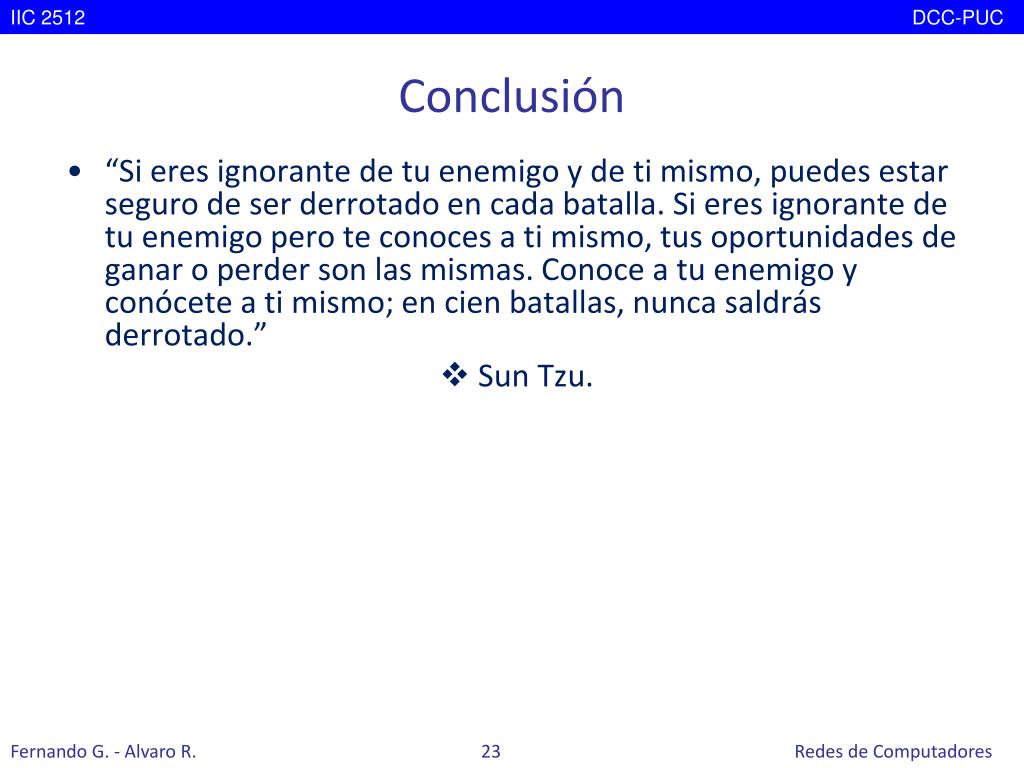 IIC 2512 DCC-PUC

Conclusión

• “Si eres ignorante de tu enemigo y de ti mismo, puedes estar seguro de ser derrotado en cada batalla. Si eres ignorante de tu enemigo pero te conoces a ti mismo, tus oportunidades de ganar o perder son las mismas. Conoce a tu enemigo y conócete a ti mismo; en cien batallas, nunca saldrás derrotado.”

❖ Sun Tzu.

Fernando G. - Alvaro R. 23 Redes de Computadores